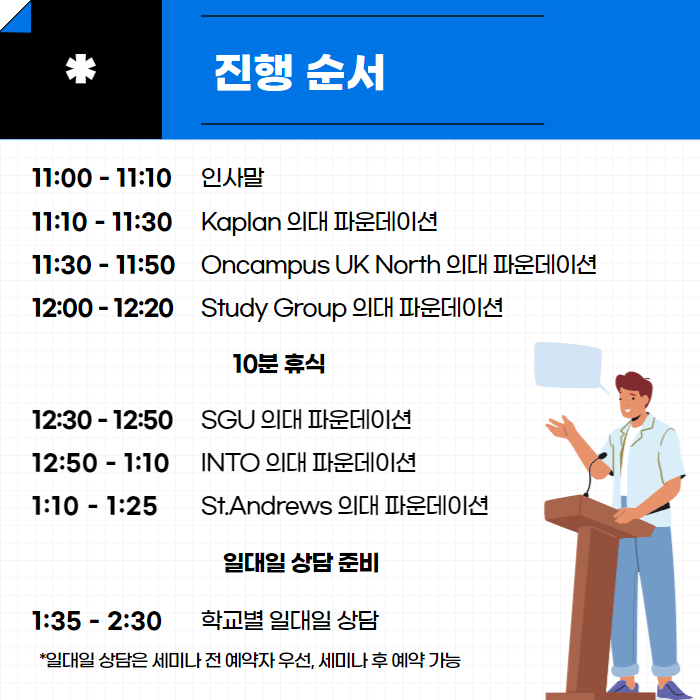 *

진행 순서

11:00 - 11:10 인사말

11:10 - 11:30 Kaplan 의대 파운데이션

11:30 - 11:50 Oncampus UK North 의대 파운데이션

12:00 - 12:20 Study Group 의대 파운데이션

10분 휴식

12:30 - 12:50 SGU 의대 파운데이션

12:50 - 1:10 INTO 의대 파운데이션

1:10 - 1:25 St.Andrews 의대 파운데이션

일대일 상담 준비

1:35 - 2:30 학교별 일대일 상담

*일대일 상담은 세미나 전 예약자 우선, 세미나 후 예약 가능